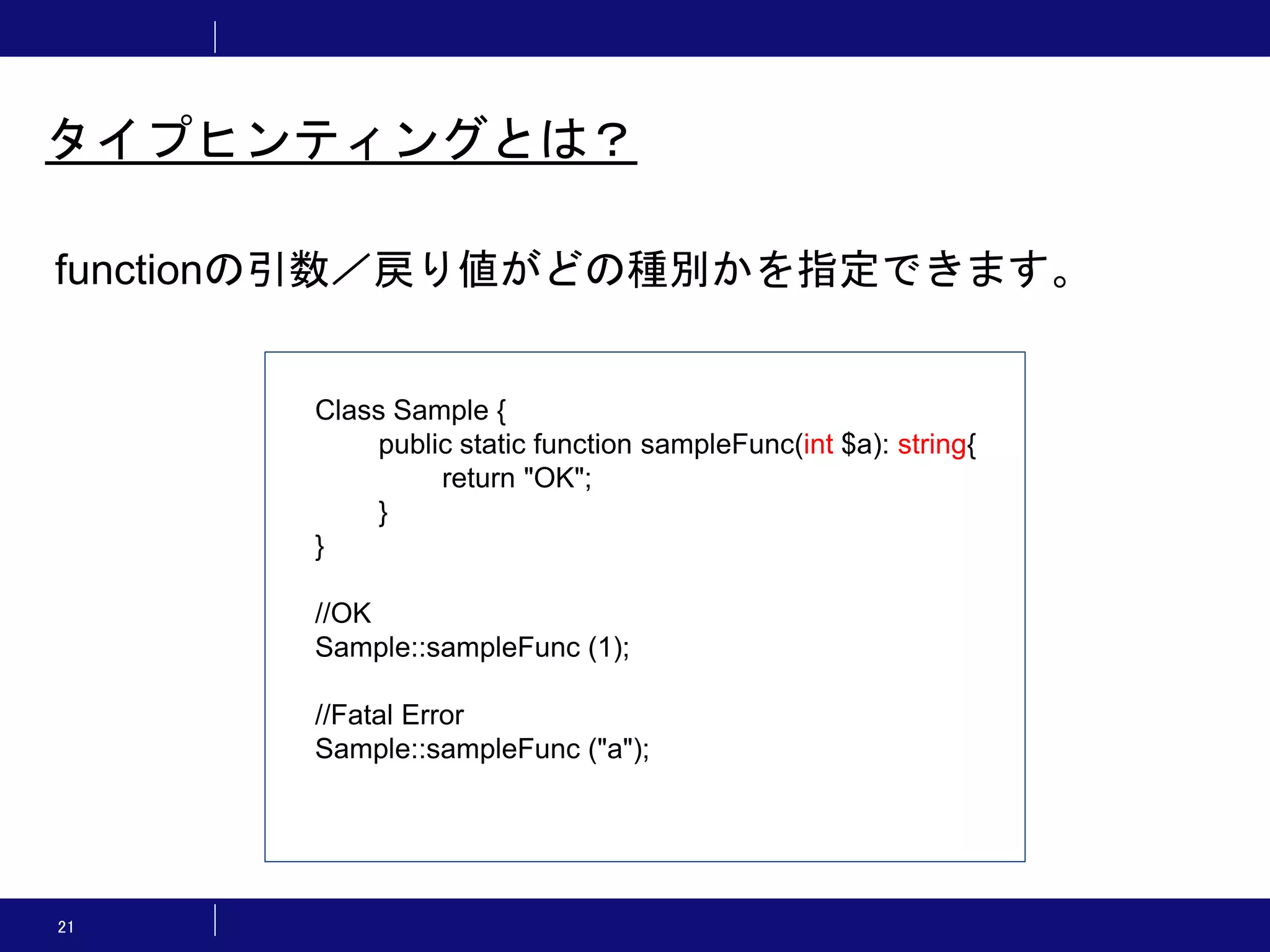 タイプヒンティングとは？

functionの引数／戻り値がどの種別かを指定できます。

Class Sample {
public static function sampleFunc(int $a): string{
return "OK";
}
}

//OK
Sample::sampleFunc (1);

//Fatal Error
Sample::sampleFunc ("a");

21